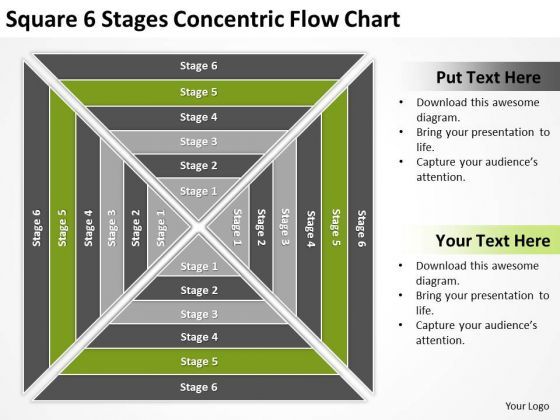 Square 6 Stages Concentric Flow Chart

Stage 6
Stage 5
Stage 4
Stage 3
Stage 2
Stage 1

Stage 6
Stage 5
Stage 4
Stage 3
Stage 2
Stage 1

Stage 1
Stage 2
Stage 3
Stage 4
Stage 5
Stage 6

Stage 1
Stage 2
Stage 3
Stage 4
Stage 5
Stage 6

Put Text Here

• Download this awesome diagram.
• Bring your presentation to life.
• Capture your audience's attention.

Your Text Here

• Download this awesome diagram.
• Bring your presentation to life.
• Capture your audience's attention.

Your Logo